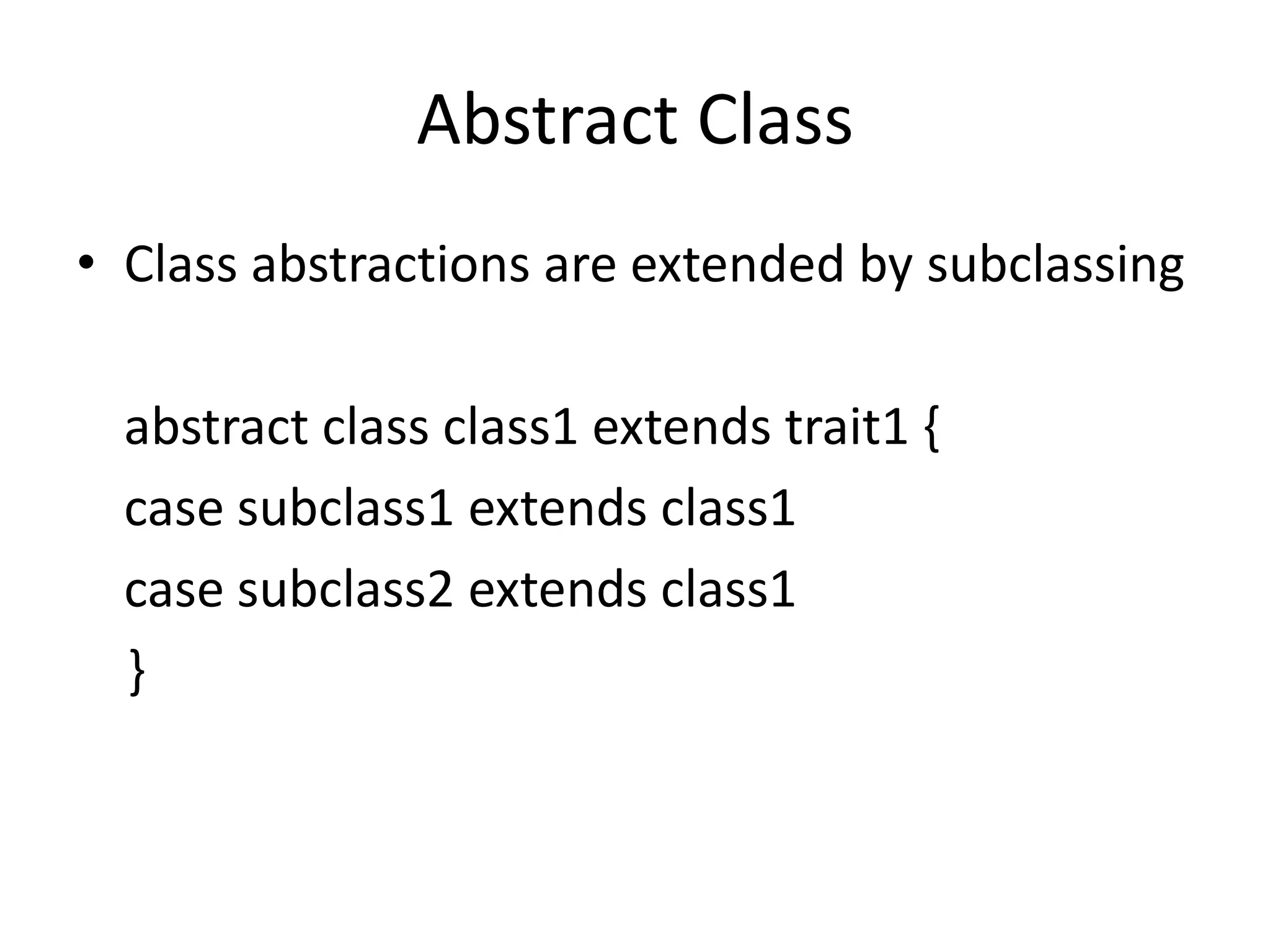 Abstract Class

• Class abstractions are extended by subclassing

abstract class class1 extends trait1 {
case subclass1 extends class1
case subclass2 extends class1
}